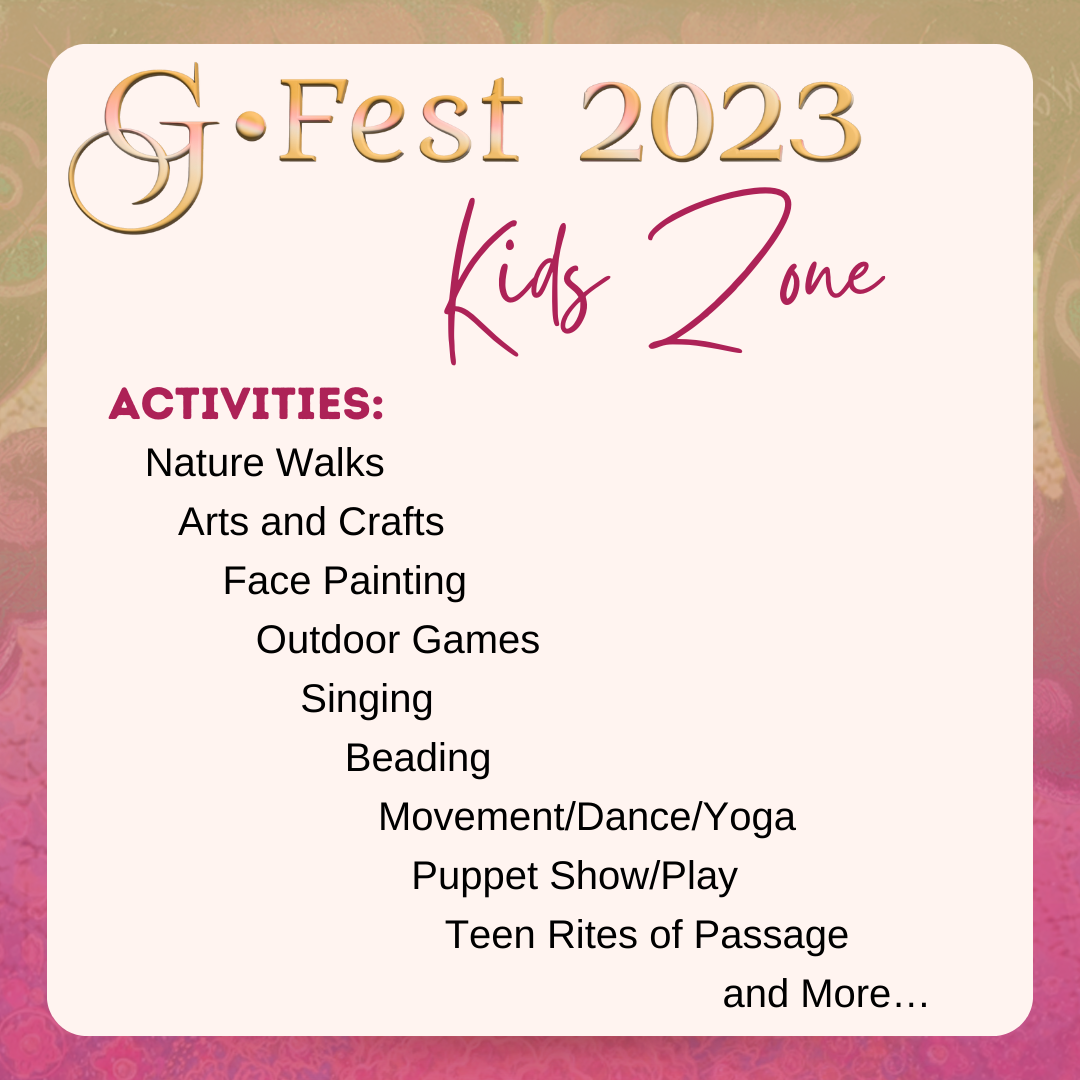 G•Fest 2023

Kids Zone

ACTIVITIES:

Nature Walks

Arts and Crafts

Face Painting

Outdoor Games

Singing

Beading

Movement/Dance/Yoga

Puppet Show/Play

Teen Rites of Passage

and More…